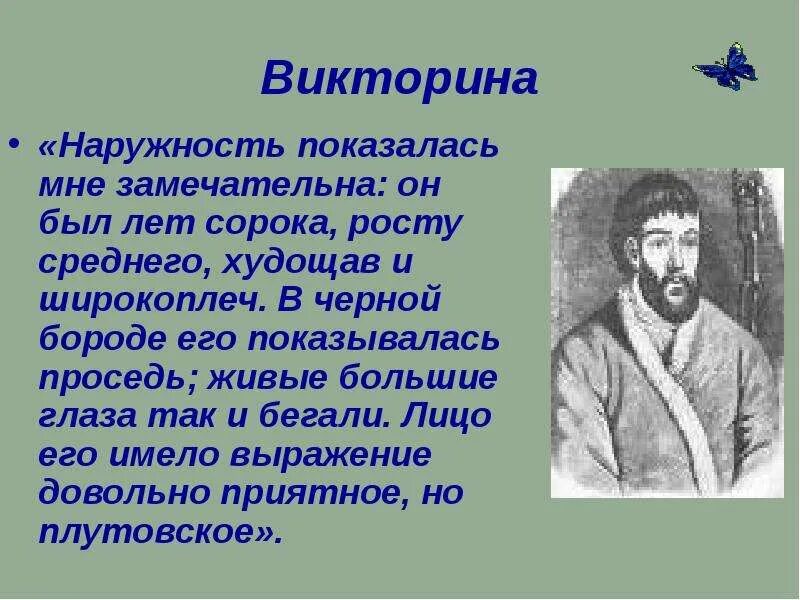 Викторина

• «Наружность показалась мне замечательна: он был лет сорока, росту среднего, худощав и широкоплеч. В черной бороде его показывалась проседь; живые большие глаза так и бегали. Лицо его имело выражение довольно приятное, но плутовское».